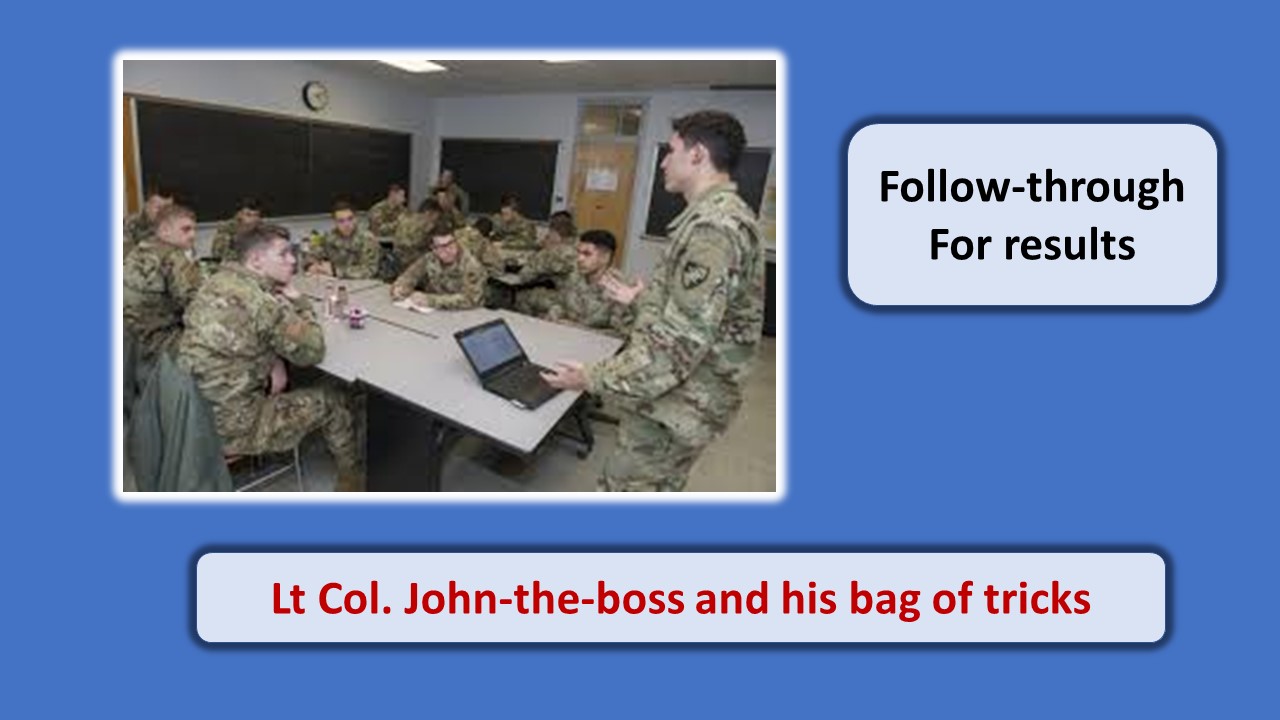 Follow-through
For results

Lt Col. John-the-boss and his bag of tricks